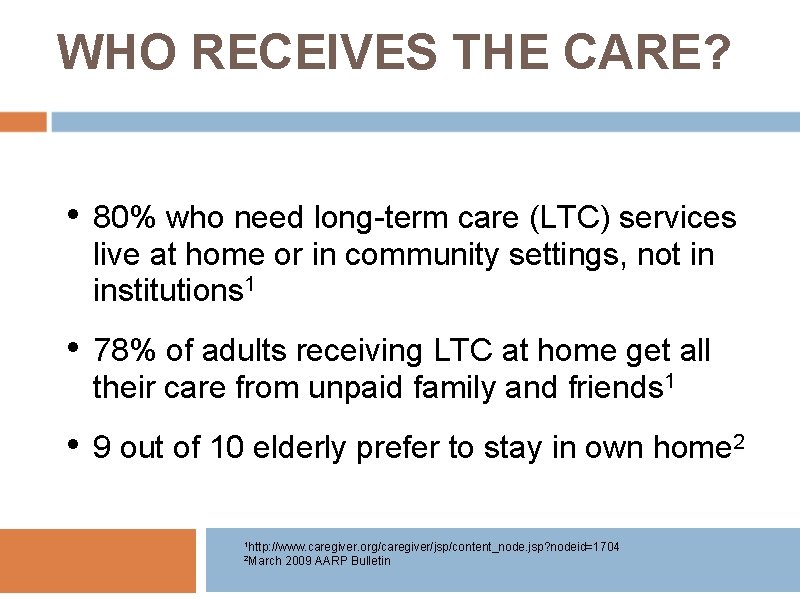 WHO RECEIVES THE CARE?

• 80% who need long-term care (LTC) services live at home or in community settings, not in institutions$^1$

• 78% of adults receiving LTC at home get all their care from unpaid family and friends$^1$

• 9 out of 10 elderly prefer to stay in own home$^2$

$^1$http://www.caregiver.org/caregiver/jsp/content_node.jsp?nodeid=1704
$^2$March 2009 AARP Bulletin